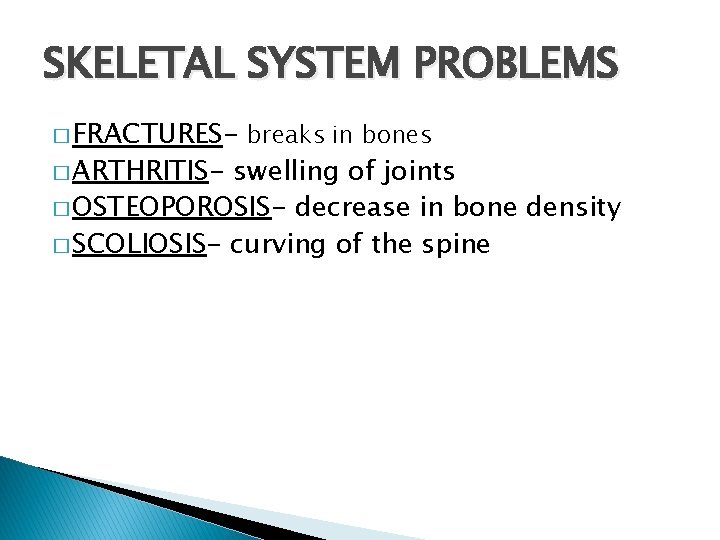 SKELETAL SYSTEM PROBLEMS

□ FRACTURES- breaks in bones
□ ARTHRITIS- swelling of joints
□ OSTEOPOROSIS- decrease in bone density
□ SCOLIOSIS- curving of the spine